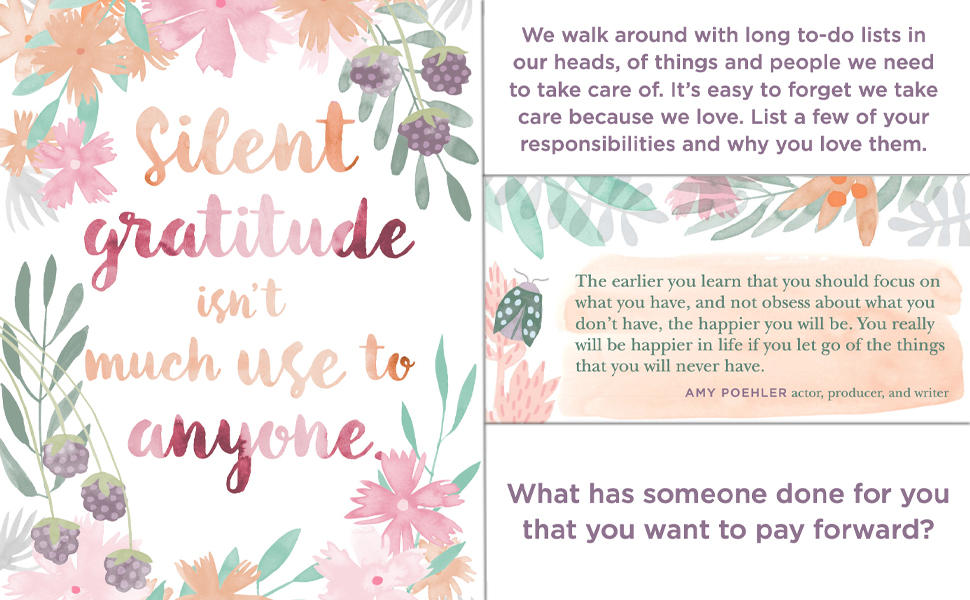 silent gratitude isn't much use to anyone.

We walk around with long to-do lists in our heads, of things and people we need to take care of. It's easy to forget we take care because we love. List a few of your responsibilities and why you love them.

The earlier you learn that you should focus on what you have, and not obsess about what you don't have, the happier you will be. You really will be happier in life if you let go of the things that you will never have.

AMY POEHLER actor, producer, and writer

What has someone done for you that you want to pay forward?